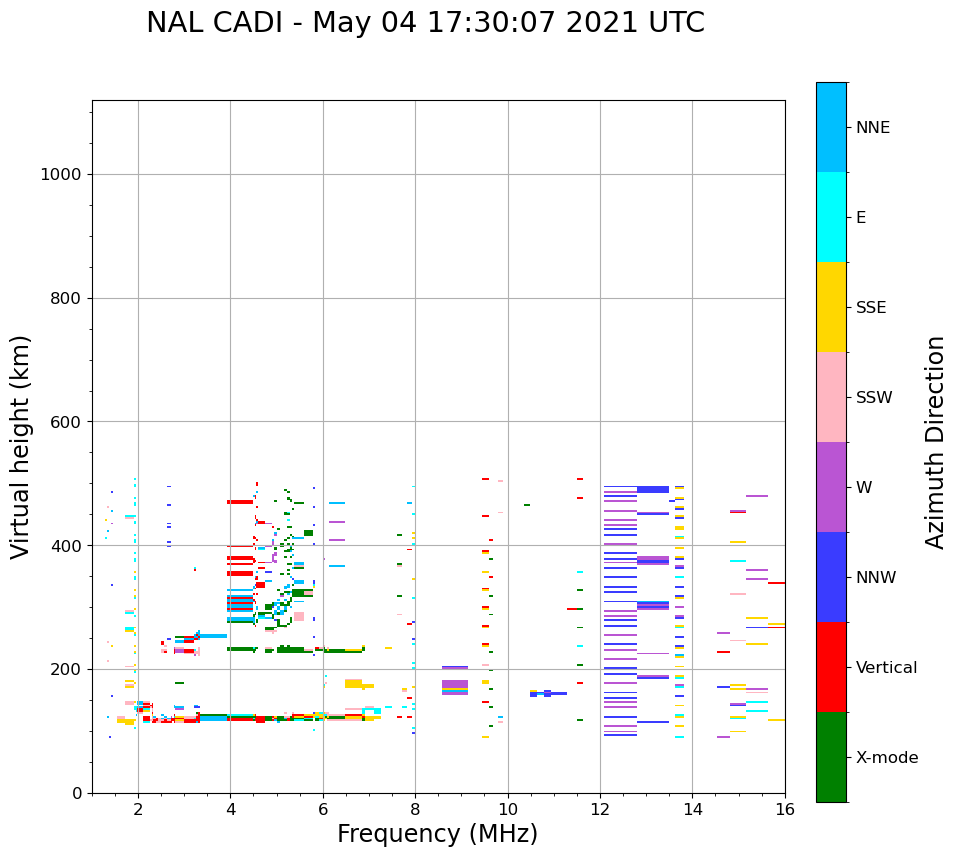 NAL CADI - May 04 17:30:07 2021 UTC

Virtual height (km)

1000
800
600
400
200
0

2
4
6
8
10
12
14
16

Frequency (MHz)

NNE
E
SSE
SSW
W
NNW
Vertical
X-mode

Azimuth Direction